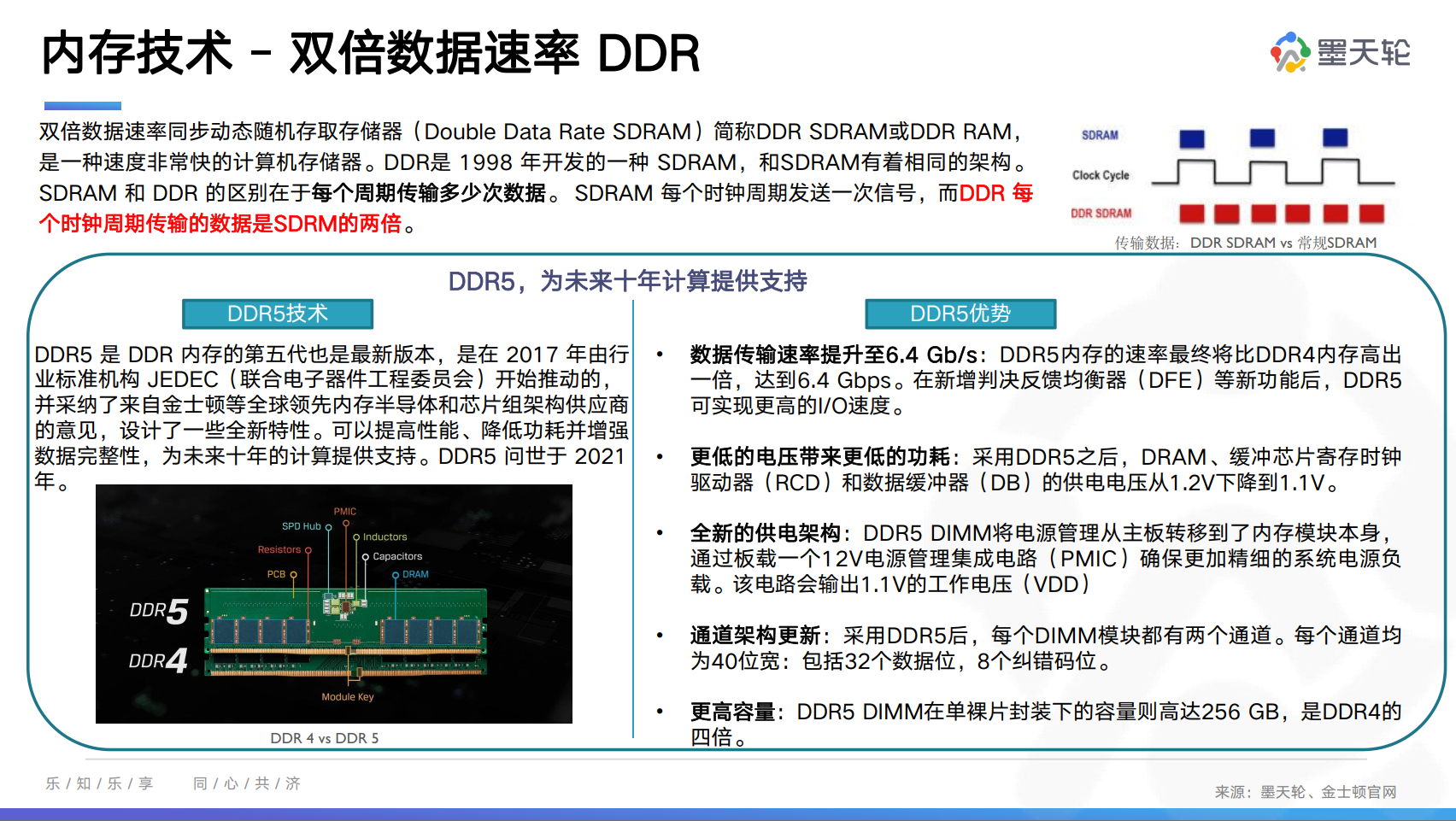 内存技术 - 双倍数据速率 DDR

墨天轮

双倍数据速率同步动态随机存取存储器（Double Data Rate SDRAM）简称DDR SDRAM或DDR RAM，是一种速度非常快的计算机存储器。DDR是 1998 年开发的一种 SDRAM，和SDRAM有着相同的架构。SDRAM 和 DDR 的区别在于每个周期传输多少次数据。 SDRAM 每个时钟周期发送一次信号，而DDR 每个时钟周期传输的数据是SDRM的两倍。

SDRAM
Clock Cycle
DDR SDRAM
传输数据：DDR SDRAM vs 常规SDRAM

DDR5，为未来十年计算提供支持

DDR5技术

DDR5 是 DDR 内存的第五代也是最新版本，是在 2017 年由行业标准机构 JEDEC（联合电子器件工程委员会）开始推动的，并采纳了来自金士顿等全球领先内存半导体和芯片组架构供应商的意见，设计了一些全新特性。可以提高性能、降低功耗并增强数据完整性，为未来十年的计算提供支持。DDR5 问世于 2021 年。

PMIC
SPD Hub
Inductors
Resistors
Capacitors
PCB
DRAM
DDR5
DDR4
Module Key

DDR 4 vs DDR 5

DDR5优势

• 数据传输速率提升至6.4 Gb/s：DDR5内存的速率最终将比DDR4内存高出一倍，达到6.4 Gbps。在新增判决反馈均衡器（DFE）等新功能后，DDR5可实现更高的I/O速度。

• 更低的电压带来更低的功耗：采用DDR5之后，DRAM、缓冲芯片寄存时钟驱动器（RCD）和数据缓冲器（DB）的供电电压从1.2V下降到1.1V。

• 全新的供电架构：DDR5 DIMM将电源管理从主板转移到了内存模块本身，通过板载一个12V电源管理集成电路（PMIC）确保更加精细的系统电源负载。该电路会输出1.1V的工作电压（VDD）

• 通道架构更新：采用DDR5后，每个DIMM模块都有两个通道。每个通道均为40位宽：包括32个数据位，8个纠错码位。

• 更高容量：DDR5 DIMM在单裸片封装下的容量则高达256 GB，是DDR4的四倍。

乐 / 知 / 乐 / 享　　同 / 心 / 共 / 济

来源：墨天轮、金士顿官网